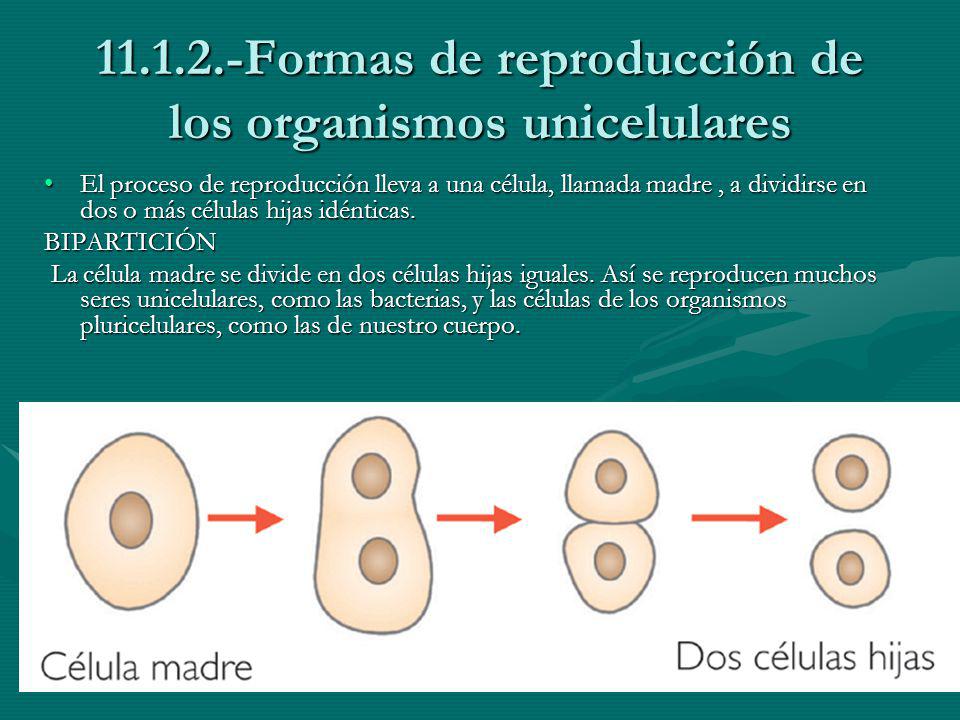 11.1.2.-Formas de reproducción de los organismos unicelulares

• El proceso de reproducción lleva a una célula, llamada madre , a dividirse en dos o más células hijas idénticas.

BIPARTICIÓN

La célula madre se divide en dos células hijas iguales. Así se reproducen muchos seres unicelulares, como las bacterias, y las células de los organismos pluricelulares, como las de nuestro cuerpo.

Célula madre

Dos células hijas